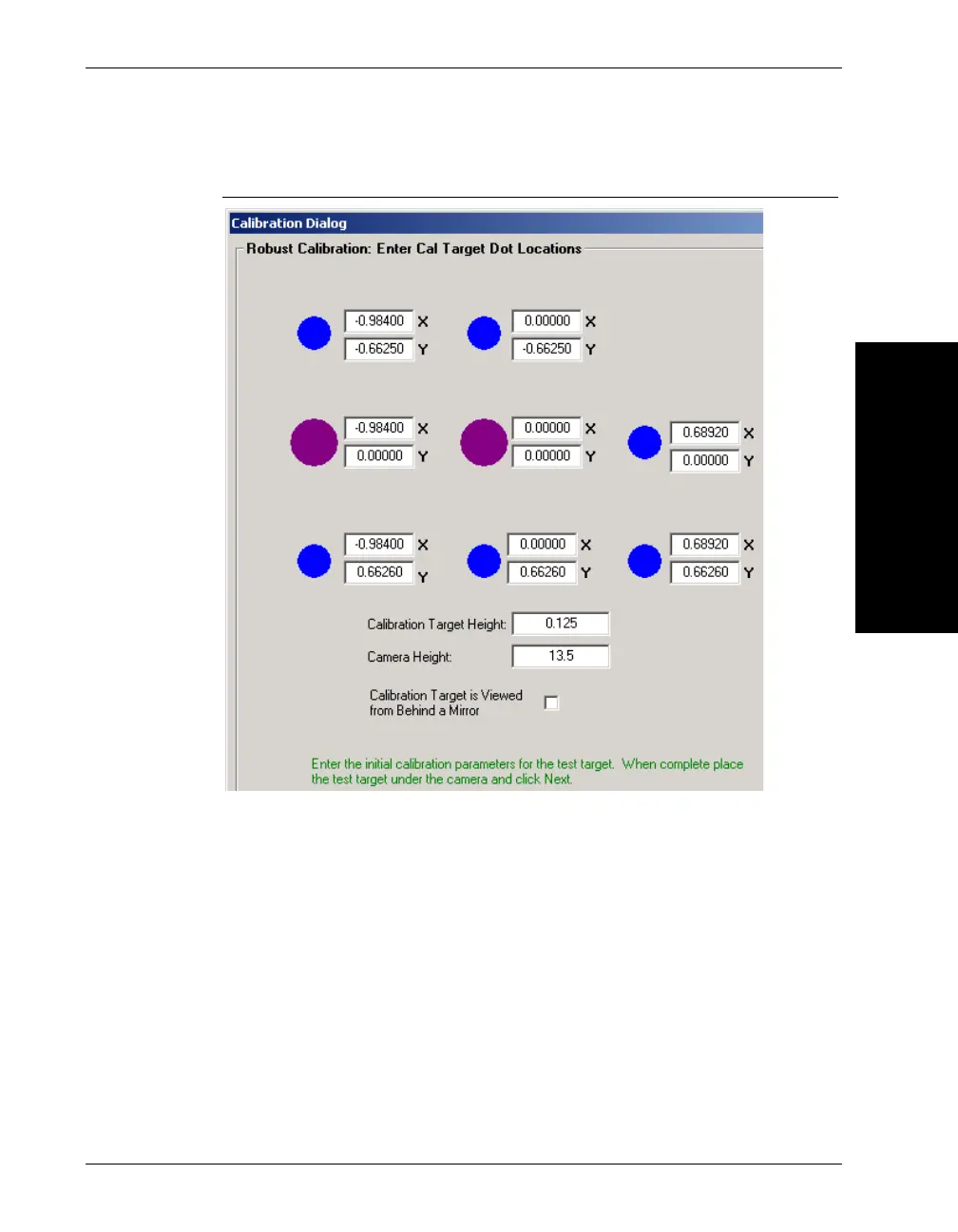 Calibration Dialog

Robust Calibration: Enter Cal Target Dot Locations

-0.98400 X
-0.66250 Y

0.00000 X
-0.66250 Y

-0.98400 X
0.00000 Y

0.00000 X
0.00000 Y

0.68920 X
0.00000 Y

-0.98400 X
0.66260 Y

0.00000 X
0.66260 Y

0.68920 X
0.66260 Y

Calibration Target Height: 0.125

Camera Height: 13.5

Calibration Target is Viewed from Behind a Mirror

Enter the initial calibration parameters for the test target. When complete place the test target under the camera and click Next.